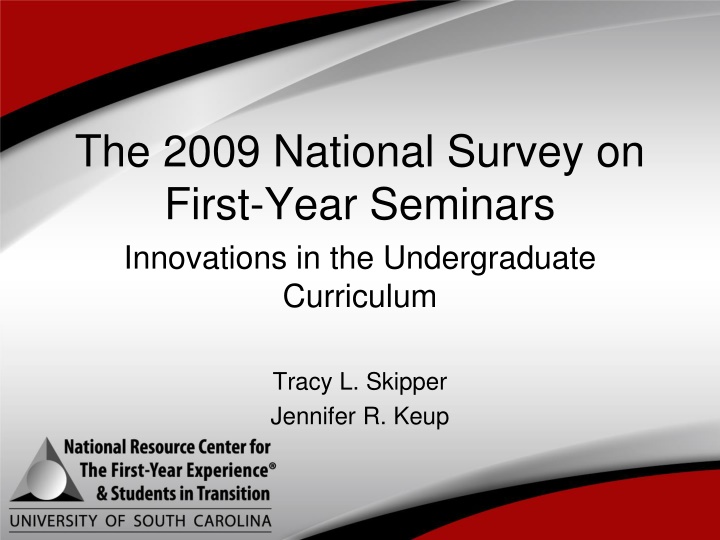 The 2009 National Survey on First-Year Seminars

Innovations in the Undergraduate Curriculum

Tracy L. Skipper
Jennifer R. Keup

National Resource Center for The First-Year Experience® & Students in Transition
UNIVERSITY OF SOUTH CAROLINA